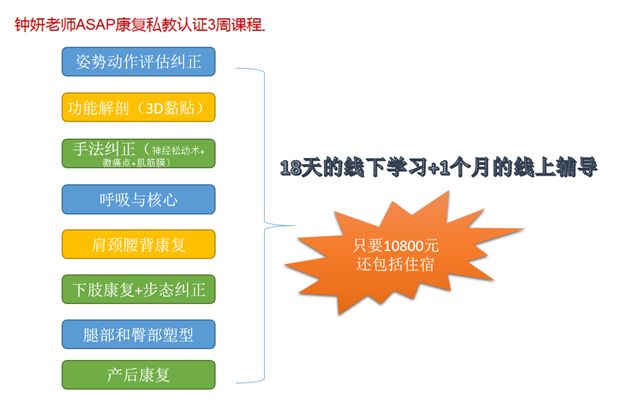 钟妍老师ASAP康复私教认证3周课程.

姿势动作评估纠正

功能解剖（3D黏贴）

手法纠正（神经松动术+激痛点+肌筋膜）

呼吸与核心

肩颈腰背康复

下肢康复+步态纠正

腿部和臀部塑型

产后康复

18天的线下学习+1个月的线上辅导

只要10800元
还包括住宿